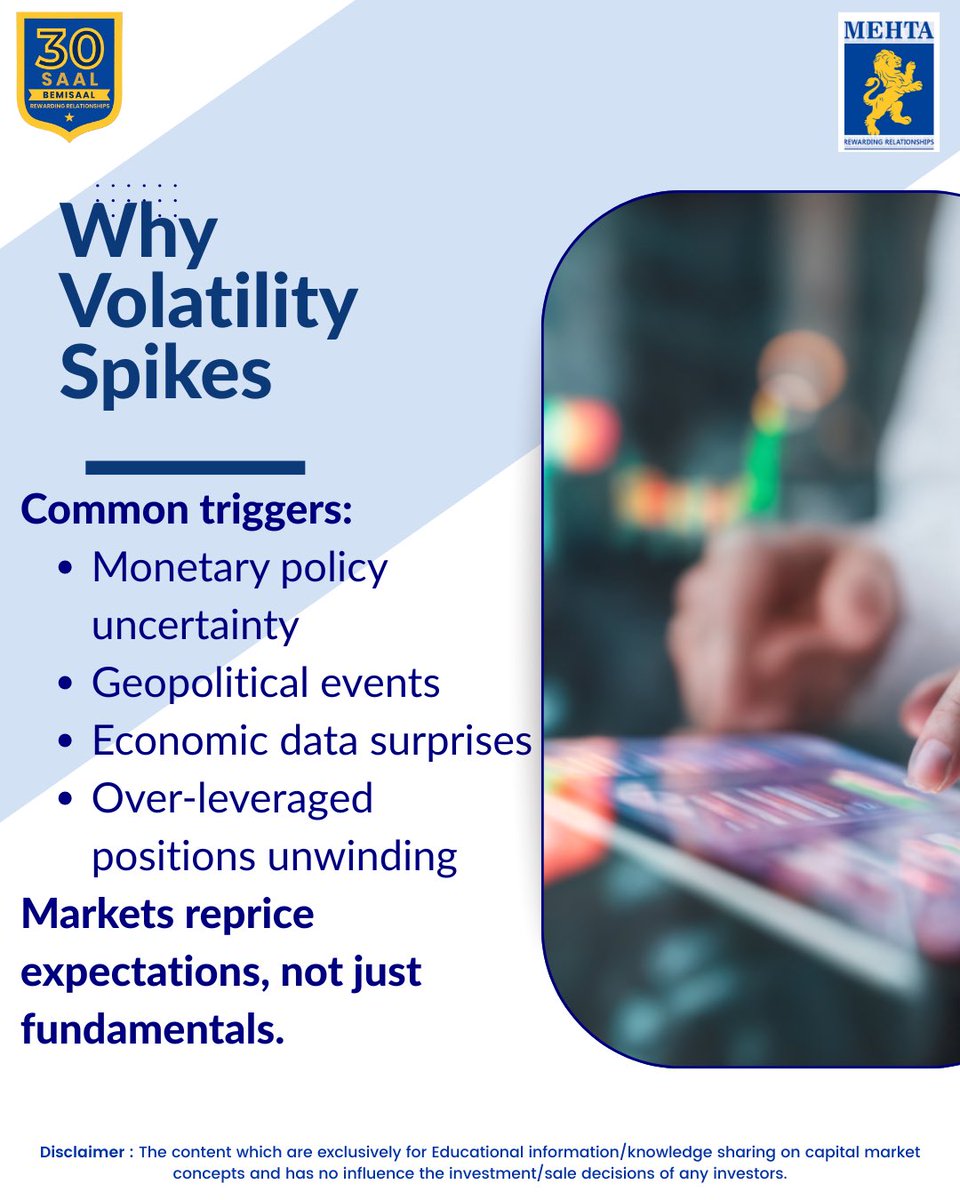 30
SAAL
BEMISAAL
REWARDING RELATIONSHIPS

MEHTA
REWARDING RELATIONSHIPS

Why Volatility Spikes

Common triggers:
• Monetary policy uncertainty
• Geopolitical events
• Economic data surprises
• Over-leveraged positions unwinding

Markets reprice expectations, not just fundamentals.

Disclaimer : The content which are exclusively for Educational information/knowledge sharing on capital market concepts and has no influence the investment/sale decisions of any investors.